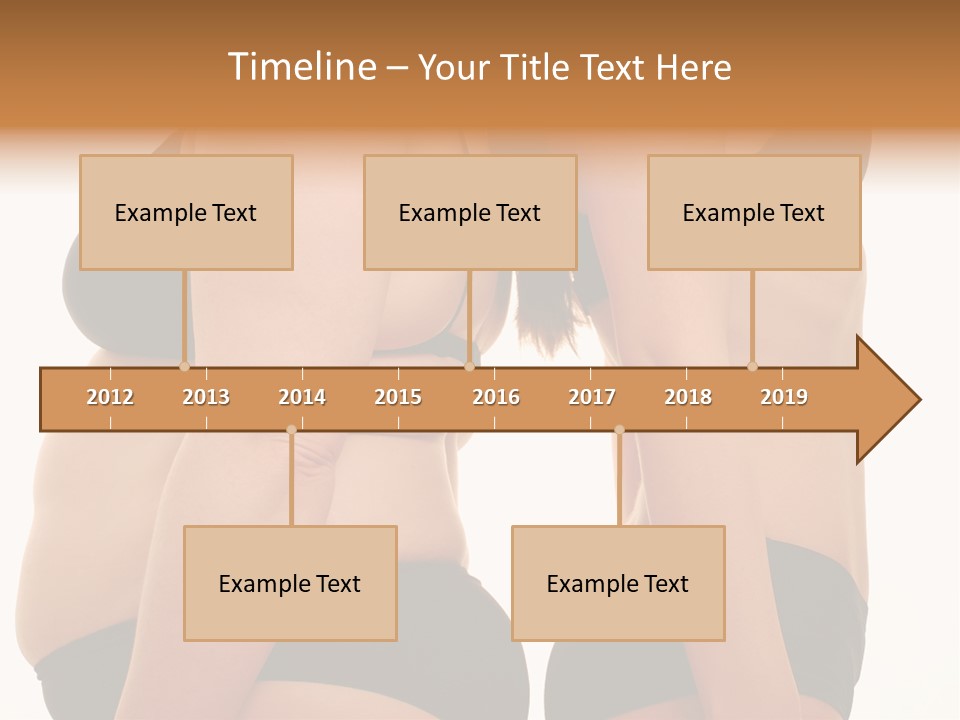 Timeline – Your Title Text Here

Example Text

Example Text

Example Text

2012 2013 2014 2015 2016 2017 2018 2019

Example Text

Example Text